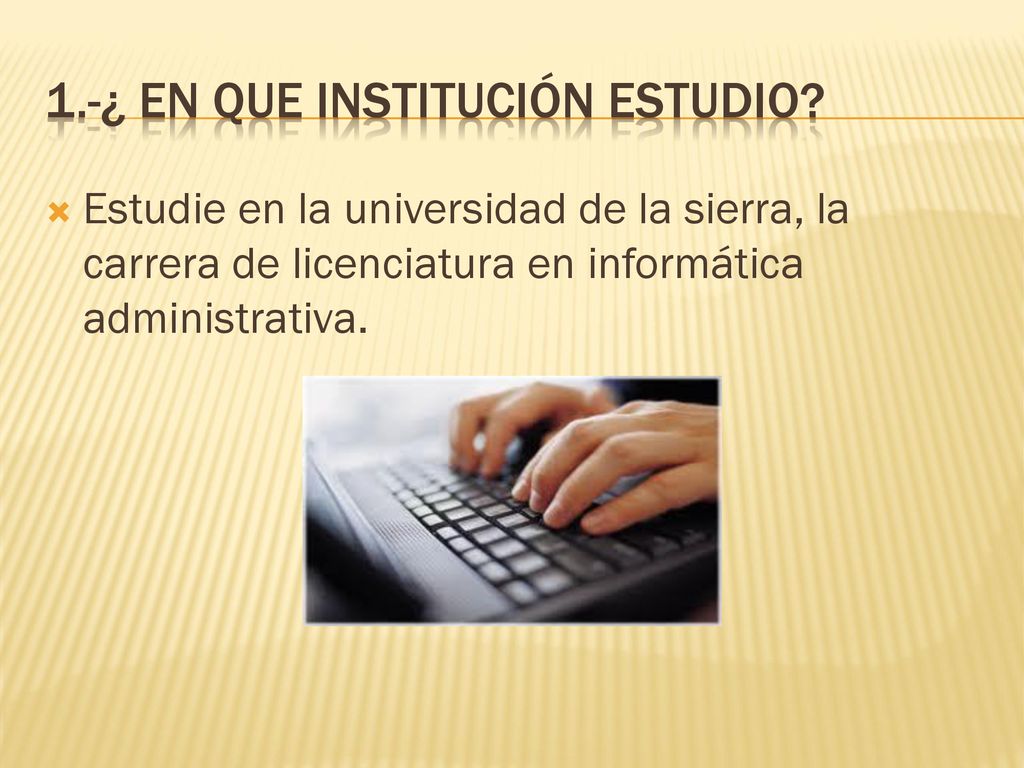 1.-¿ EN QUE INSTITUCIÓN ESTUDIO?

Estudie en la universidad de la sierra, la carrera de licenciatura en informática administrativa.